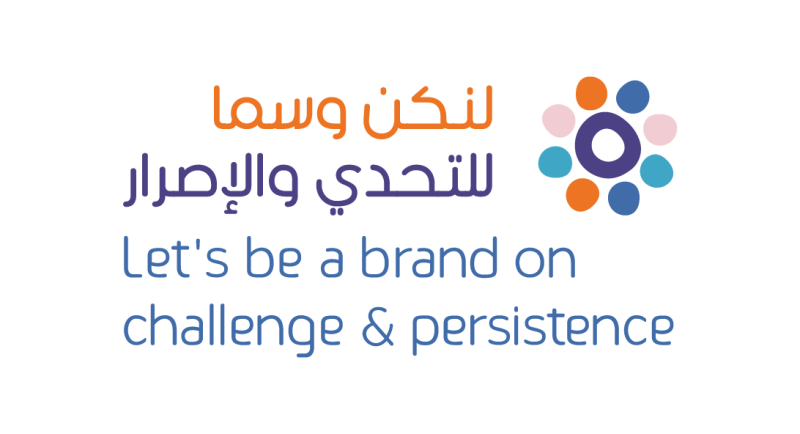 لنكن وسما
للتحدي والإصرار
Let's be a brand on challenge & persistence